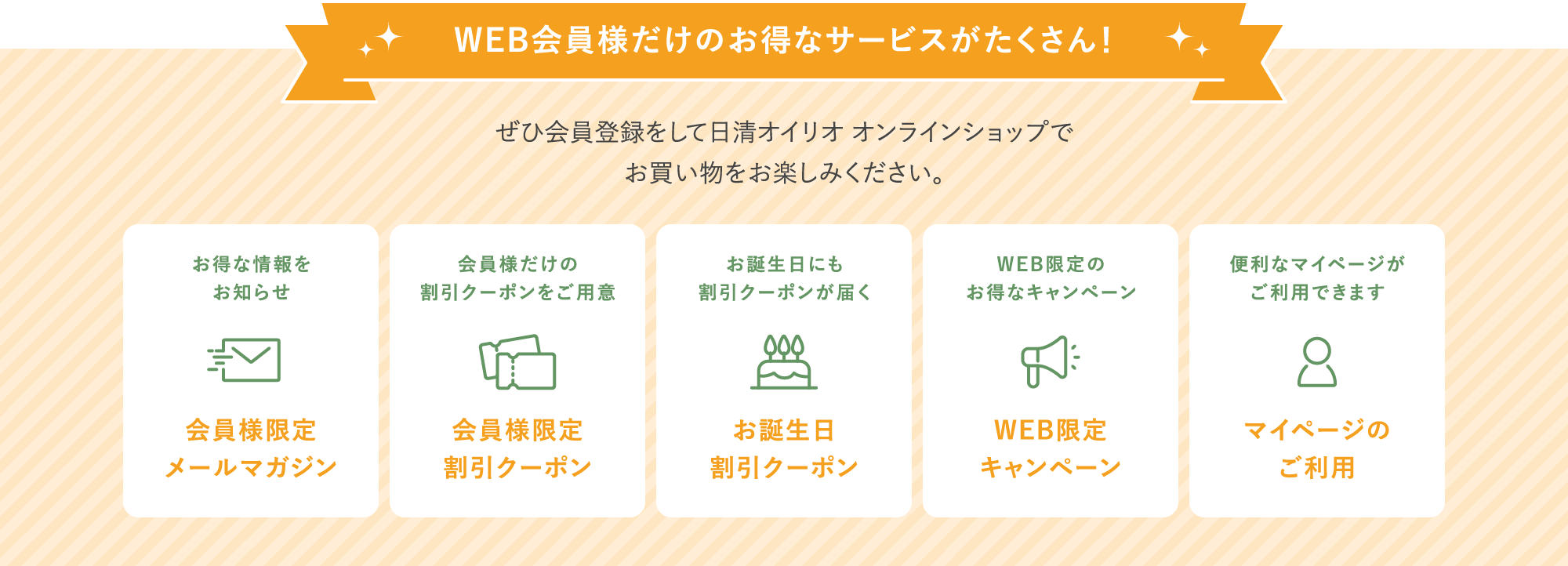 WEB会員様だけのお得なサービスがたくさん!

ぜひ会員登録をして日清オイリオ オンラインショップで
お買い物をお楽しみください。

お得な情報を
お知らせ

会員様限定
メールマガジン

会員様だけの
割引クーポンをご用意

会員様限定
割引クーポン

お誕生日にも
割引クーポンが届く

お誕生日
割引クーポン

WEB限定の
お得なキャンペーン

WEB限定
キャンペーン

便利なマイページが
ご利用できます

マイページの
ご利用